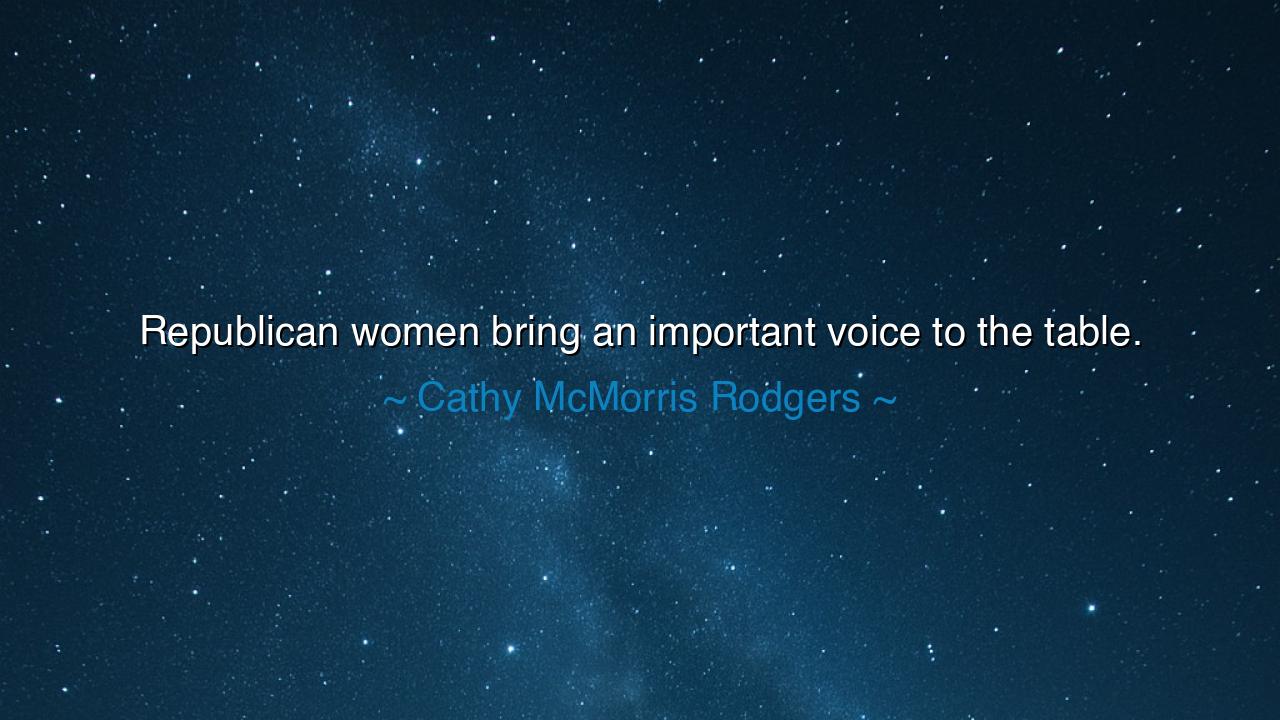 Republican women bring an important voice to the table.

~ Cathy McMorris Rodgers ~